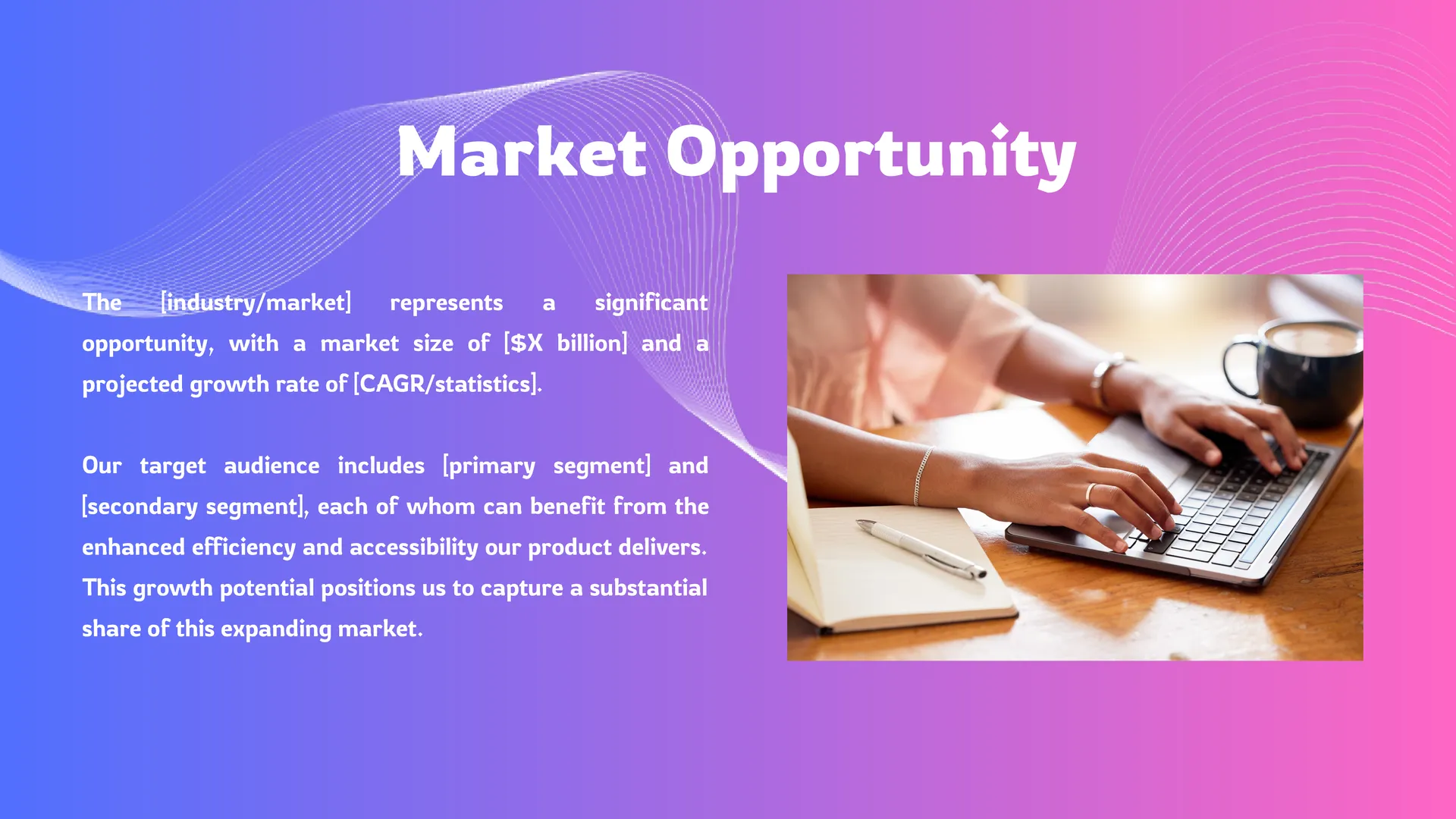 Market Opportunity

The [industry/market] represents a significant opportunity, with a market size of [\$X billion] and a projected growth rate of [CAGR/statistics].

Our target audience includes [primary segment] and [secondary segment], each of whom can benefit from the enhanced efficiency and accessibility our product delivers. This growth potential positions us to capture a substantial share of this expanding market.